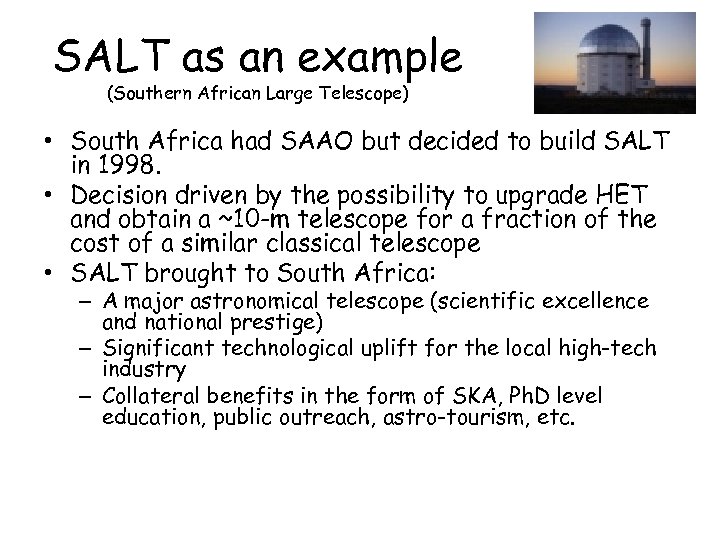 SALT as an example
(Southern African Large Telescope)

• South Africa had SAAO but decided to build SALT in 1998.
• Decision driven by the possibility to upgrade HET and obtain a ~10-m telescope for a fraction of the cost of a similar classical telescope
• SALT brought to South Africa:
– A major astronomical telescope (scientific excellence and national prestige)
– Significant technological uplift for the local high-tech industry
– Collateral benefits in the form of SKA, PhD level education, public outreach, astro-tourism, etc.